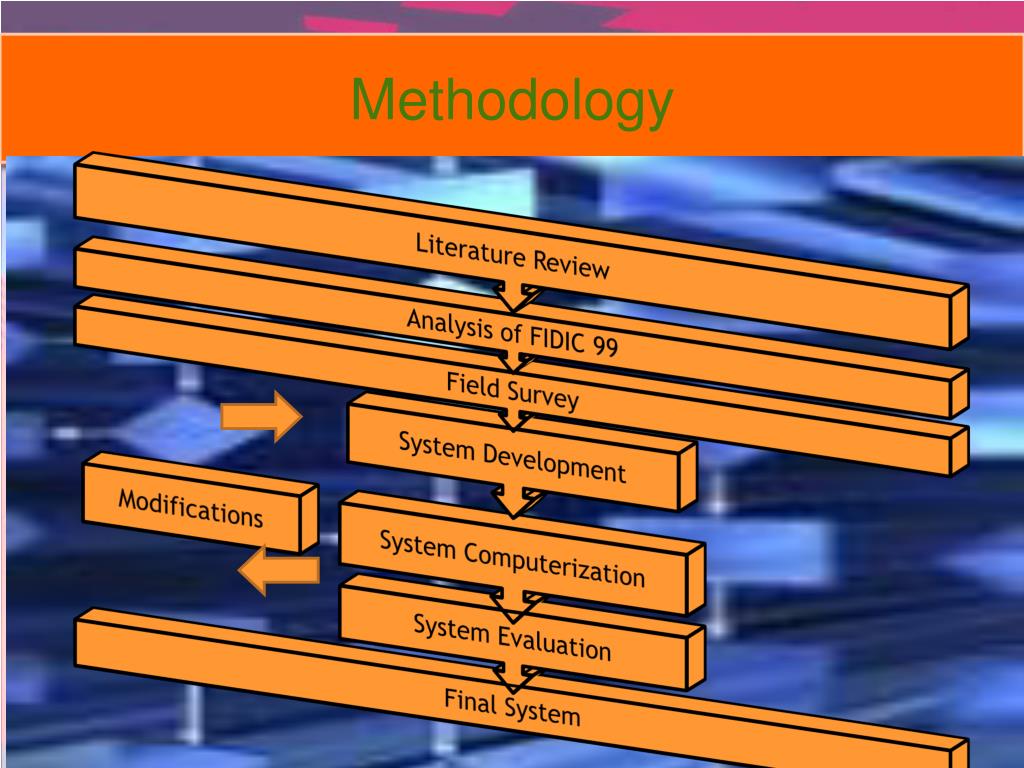 Methodology

Literature Review

Analysis of FIDIC 99

Field Survey

System Development

Modifications

System Computerization

System Evaluation

Final System